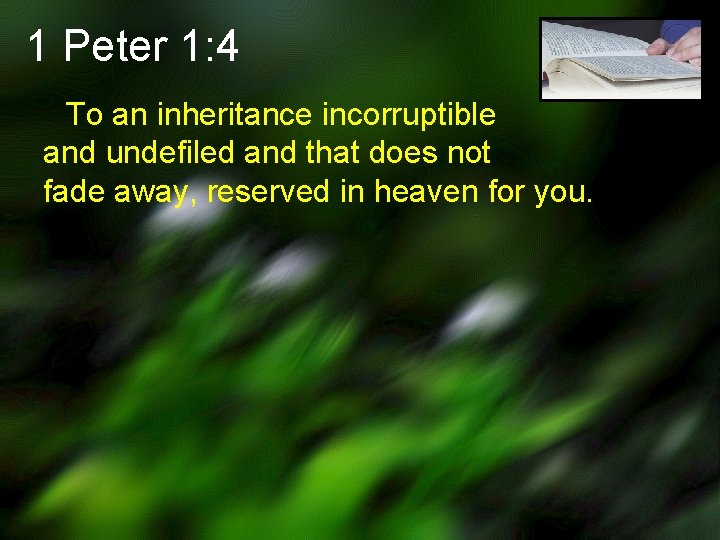 1 Peter 1:4

To an inheritance incorruptible and undefiled and that does not fade away, reserved in heaven for you.